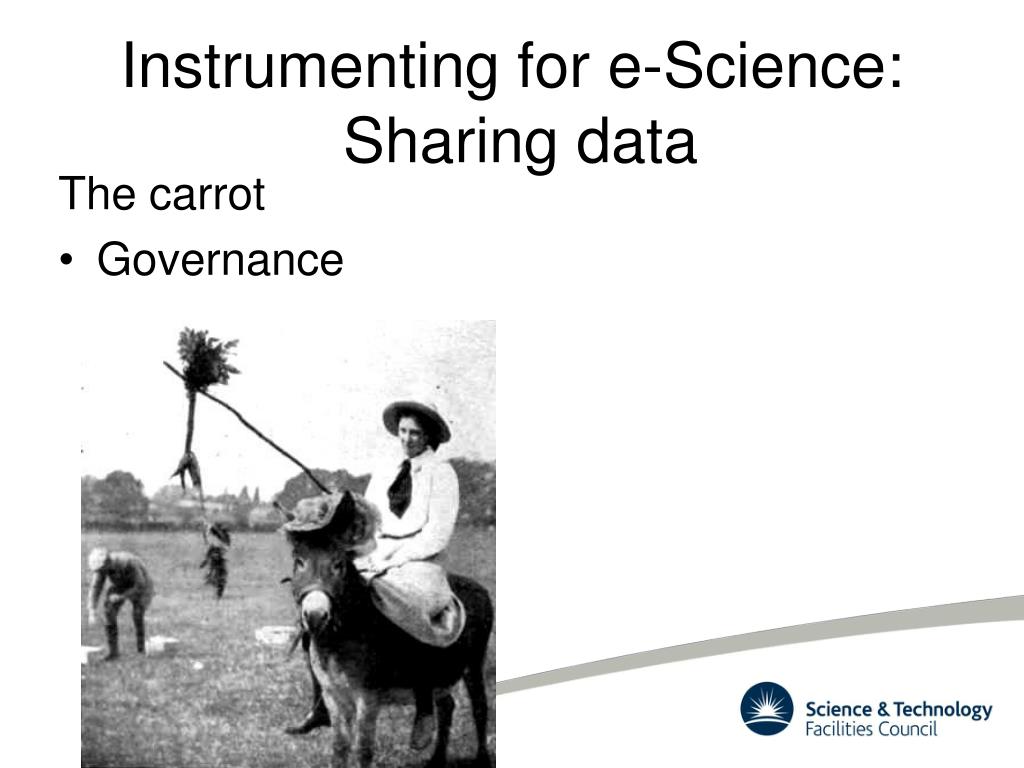 Instrumenting for e-Science: Sharing data

The carrot

• Governance

Science & Technology Facilities Council